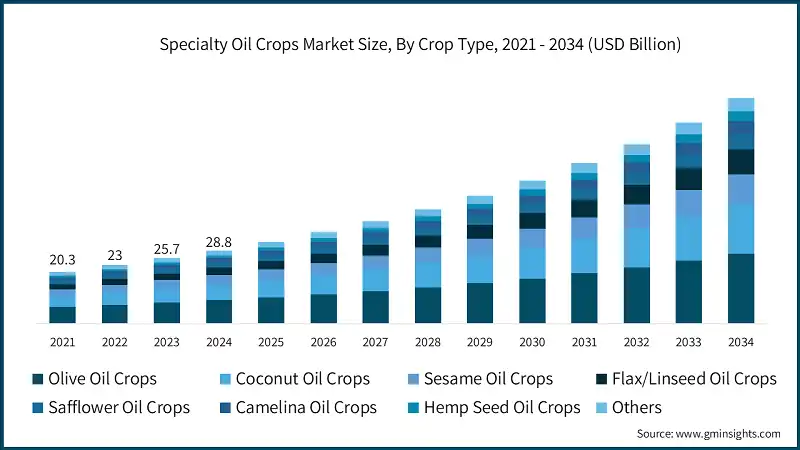 Specialty Oil Crops Market Size, By Crop Type, 2021 - 2034 (USD Billion)

20.3
23
25.7
28.8

2021
2022
2023
2024
2025
2026
2027
2028
2029
2030
2031
2032
2033
2034

Olive Oil Crops
Coconut Oil Crops
Sesame Oil Crops
Flax/Linseed Oil Crops
Safflower Oil Crops
Camelina Oil Crops
Hemp Seed Oil Crops
Others

Source: www.gminsights.com